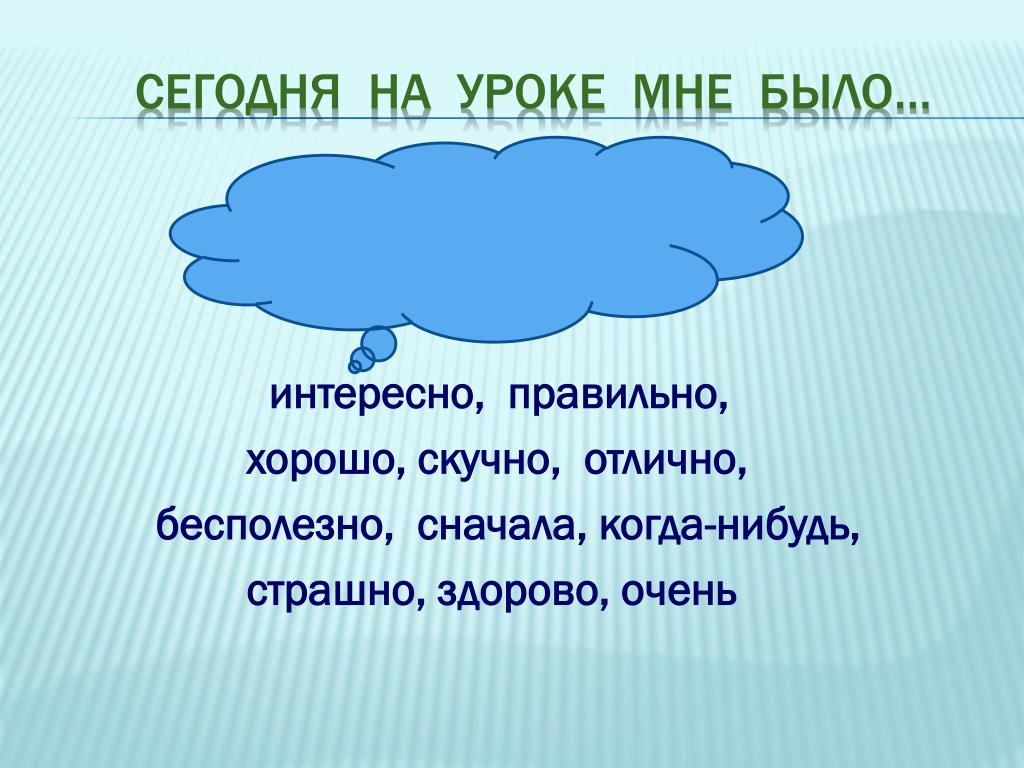 СЕГОДНЯ НА УРОКЕ МНЕ БЫЛО…

интересно, правильно,
хорошо, скучно, отлично,
бесполезно, сначала, когда-нибудь,
страшно, здорово, очень